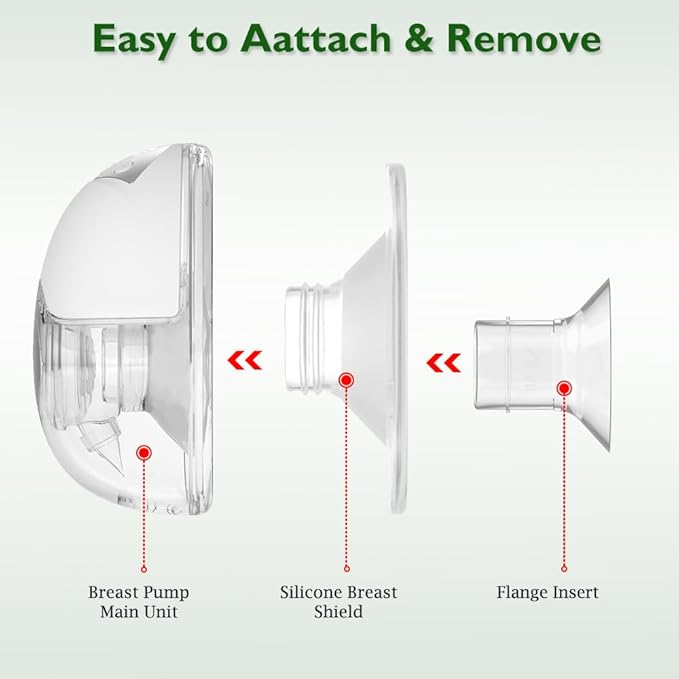 Easy to Aattach & Remove

Breast Pump Main Unit

Silicone Breast Shield

Flange Insert